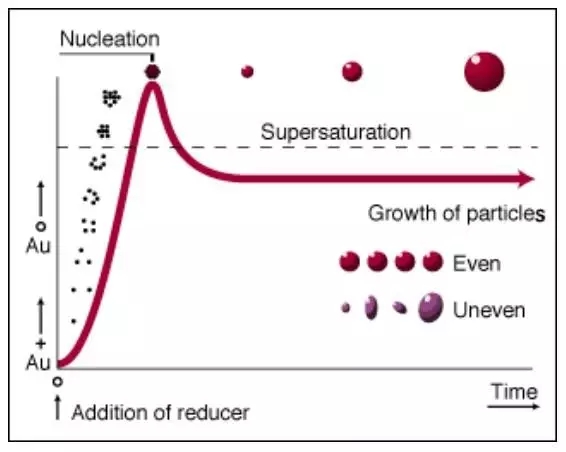 Nucleation

Supersaturation

Growth of particles

Even

Uneven

$Au^{o}$

$Au^{+}$

Addition of reducer

Time